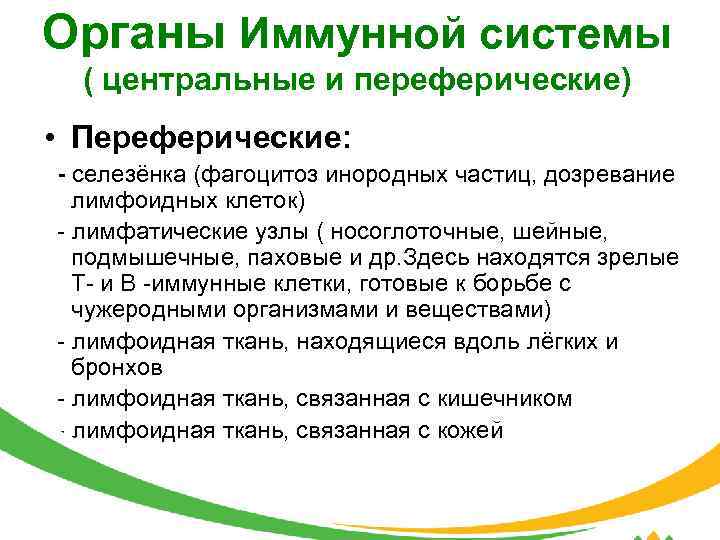 Органы Иммунной системы
( центральные и переферические)

• Переферические:

- селезёнка (фагоцитоз инородных частиц, дозревание лимфоидных клеток)

- лимфатические узлы ( носоглоточные, шейные, подмышечные, паховые и др.Здесь находятся зрелые Т- и В -иммунные клетки, готовые к борьбе с чужеродными организмами и веществами)

- лимфоидная ткань, находящиеся вдоль лёгких и бронхов

- лимфоидная ткань, связанная с кишечником

- лимфоидная ткань, связанная с кожей